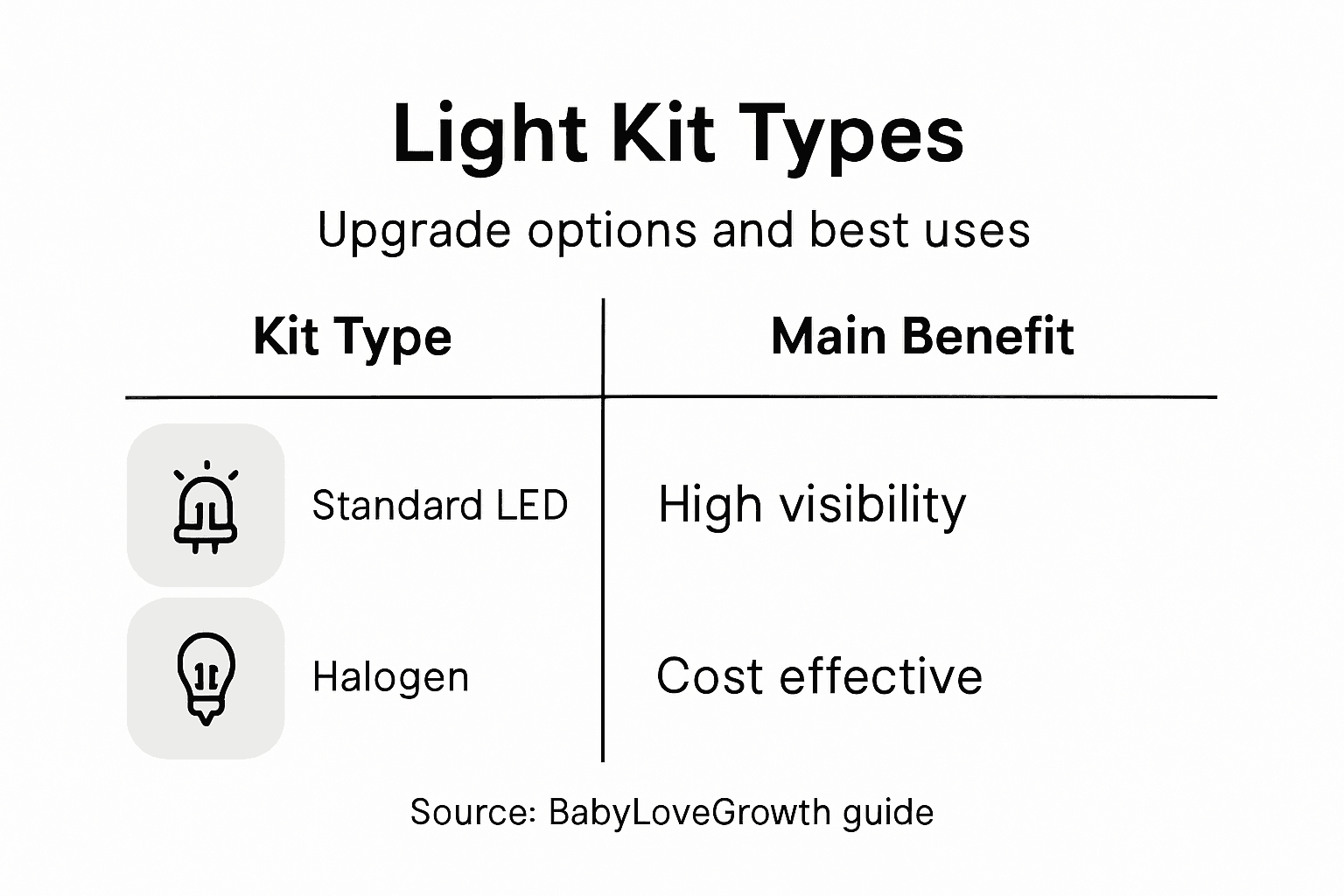 Light Kit Types

Upgrade options and best uses

| Kit Type | Main Benefit |
|---|---|
| Standard LED | High visibility |
| Halogen | Cost effective |

Source: BabyLoveGrowth guide